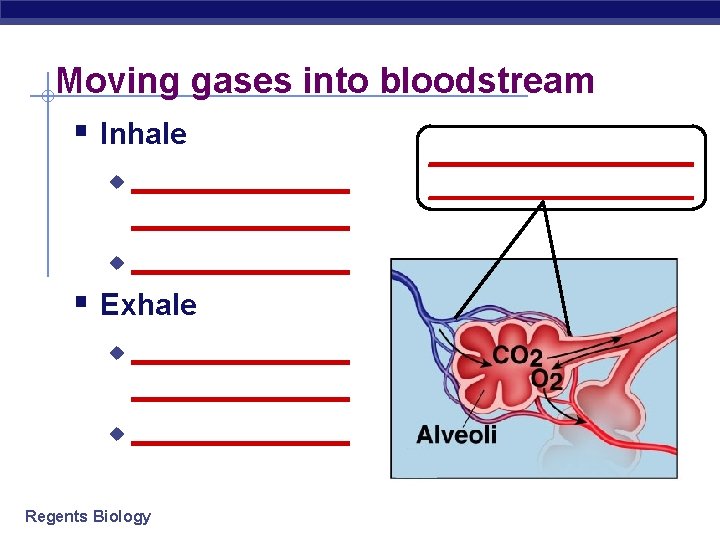 Moving gases into bloodstream

Inhale

Exhale

$CO_2$

$O_2$

Alveoli

Regents Biology